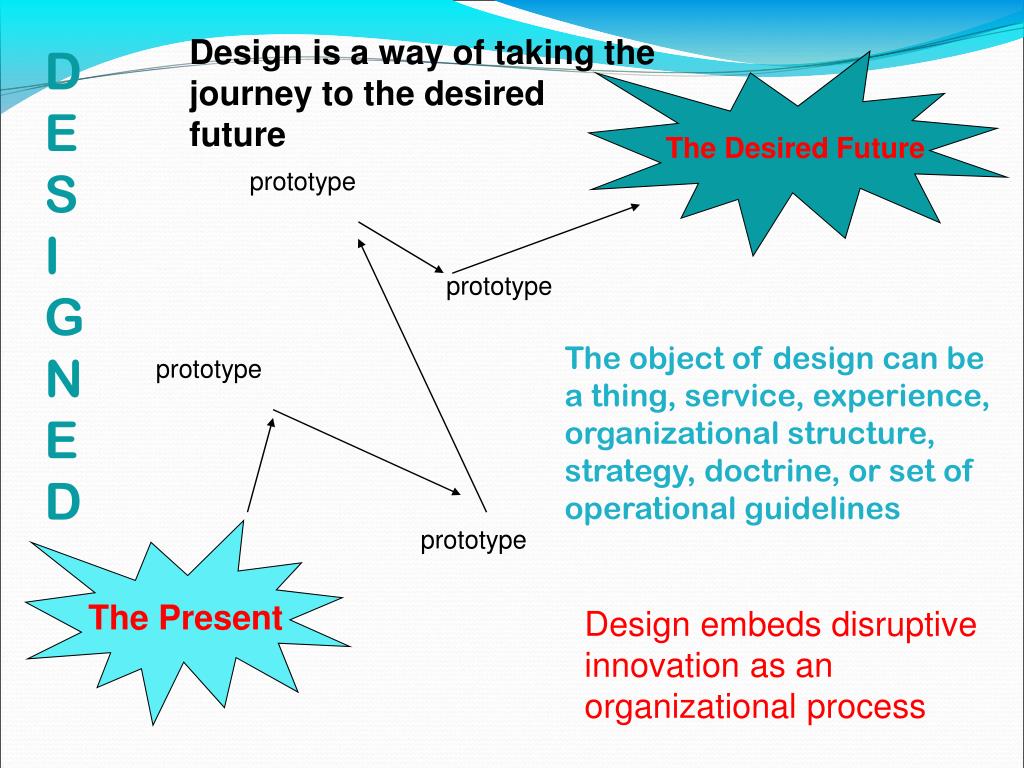 D
E
S
I
G
N
E
D

Design is a way of taking the journey to the desired future

The Desired Future

prototype

prototype

prototype

prototype

The object of design can be a thing, service, experience, organizational structure, strategy, doctrine, or set of operational guidelines

The Present

Design embeds disruptive innovation as an organizational process